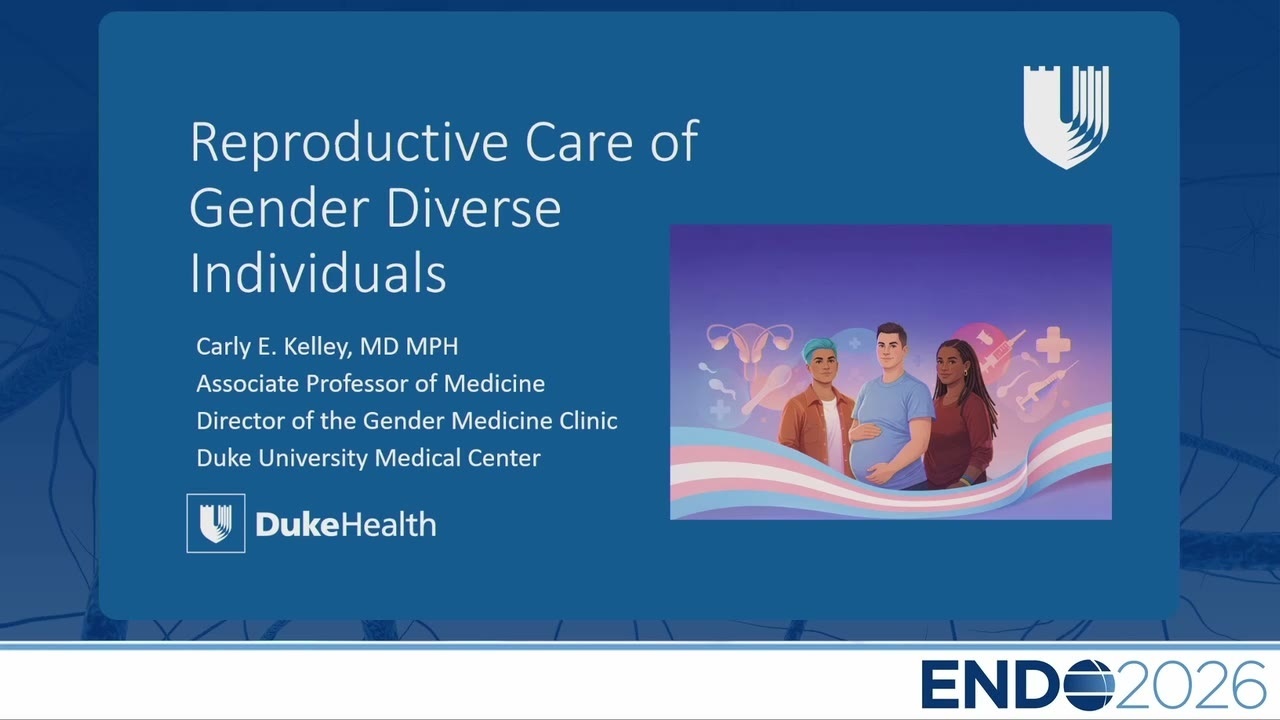 Reproductive Care of Gender Diverse Individuals

Carly E. Kelley, MD MPH
Associate Professor of Medicine
Director of the Gender Medicine Clinic
Duke University Medical Center

DukeHealth

ENDO2026